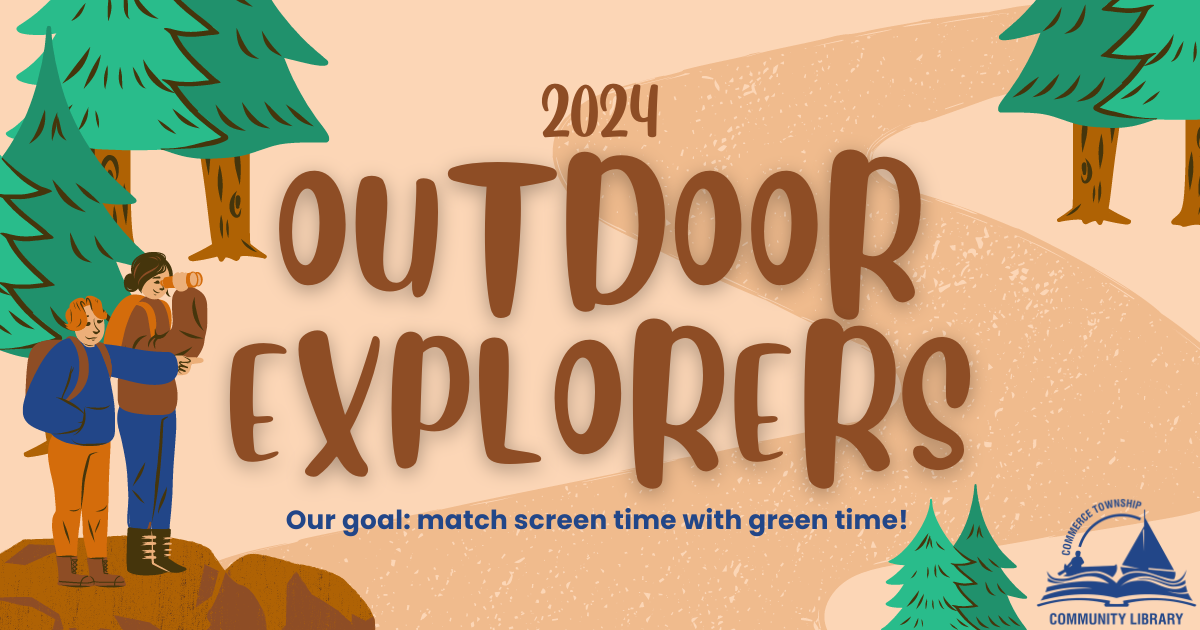 2024

OUTDOOR EXPLORERS

Our goal: match screen time with green time!

COMMERCE TOWNSHIP
COMMUNITY LIBRARY